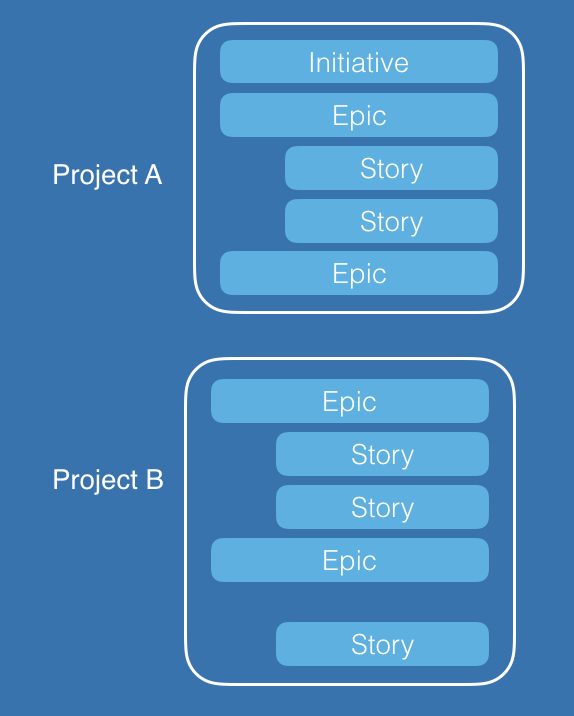 Project A

Initiative

Epic

Story

Story

Epic

Project B

Epic

Story

Story

Epic

Story